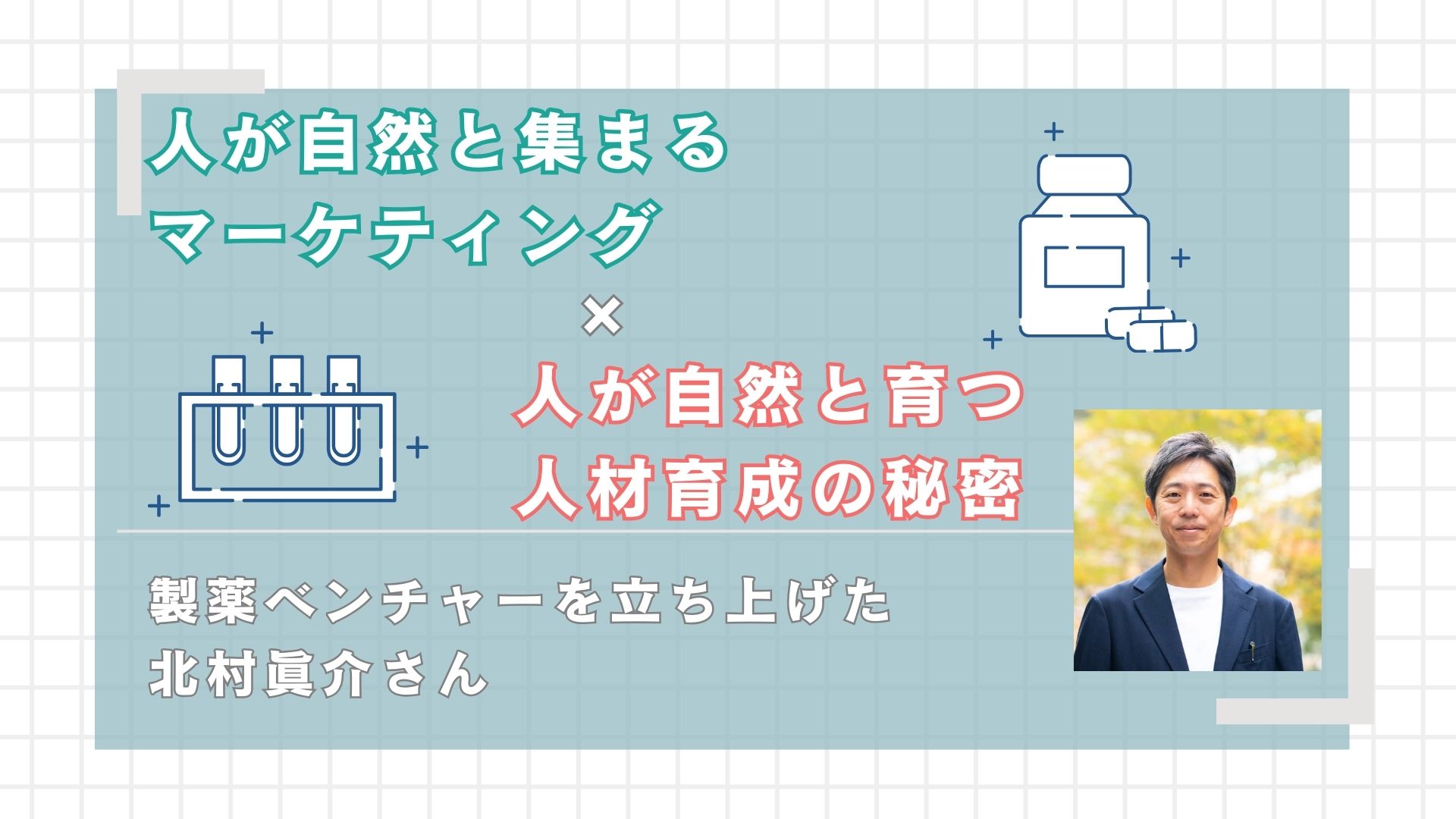 人が自然と集まる
マーケティング

×

人が自然と育つ
人材育成の秘密

製薬ベンチャーを立ち上げた
北村眞介さん